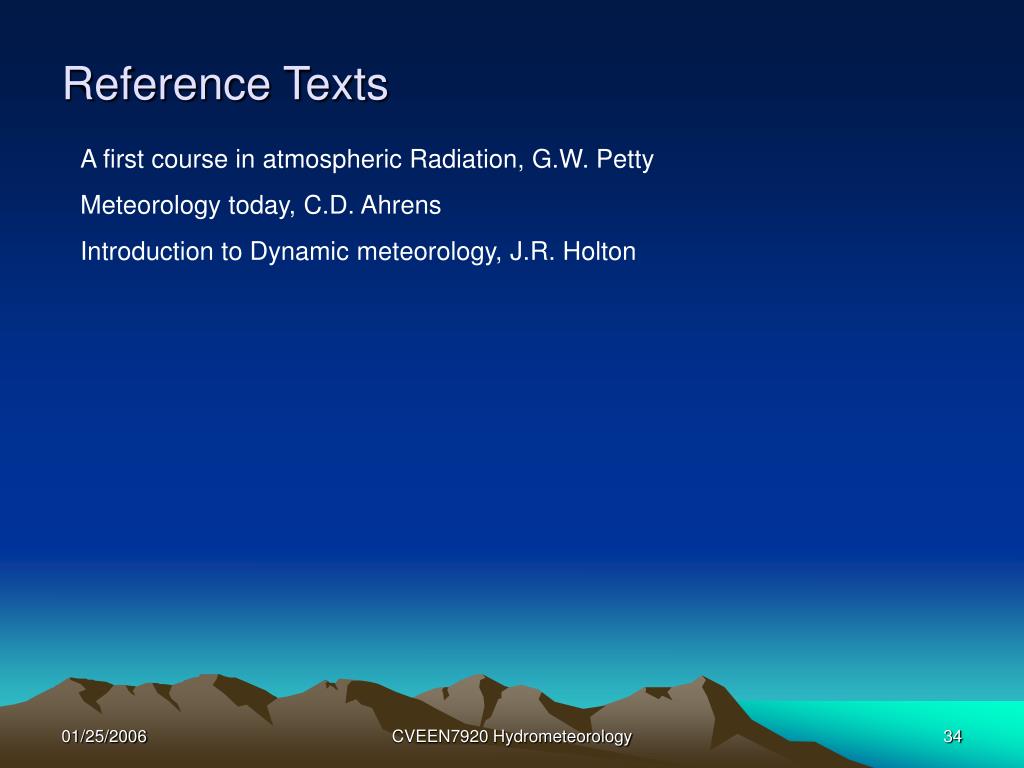 Reference Texts

A first course in atmospheric Radiation, G.W. Petty

Meteorology today, C.D. Ahrens

Introduction to Dynamic meteorology, J.R. Holton

01/25/2006

CVEEN7920 Hydrometeorology

34